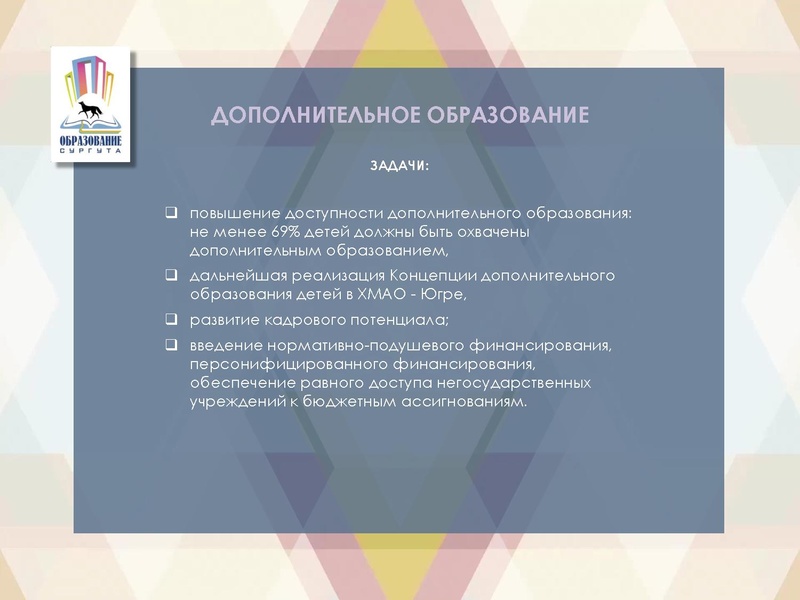 ОБРАЗОВАНИЕ
СУРГУТА

ДОПОЛНИТЕЛЬНОЕ ОБРАЗОВАНИЕ

ЗАДАЧИ:

❑ повышение доступности дополнительного образования: не менее 69% детей должны быть охвачены дополнительным образованием,

❑ дальнейшая реализация Концепции дополнительного образования детей в ХМАО - Югре,

❑ развитие кадрового потенциала;

❑ введение нормативно-подушевого финансирования, персонифицированного финансирования, обеспечение равного доступа негосударственных учреждений к бюджетным ассигнованиям.